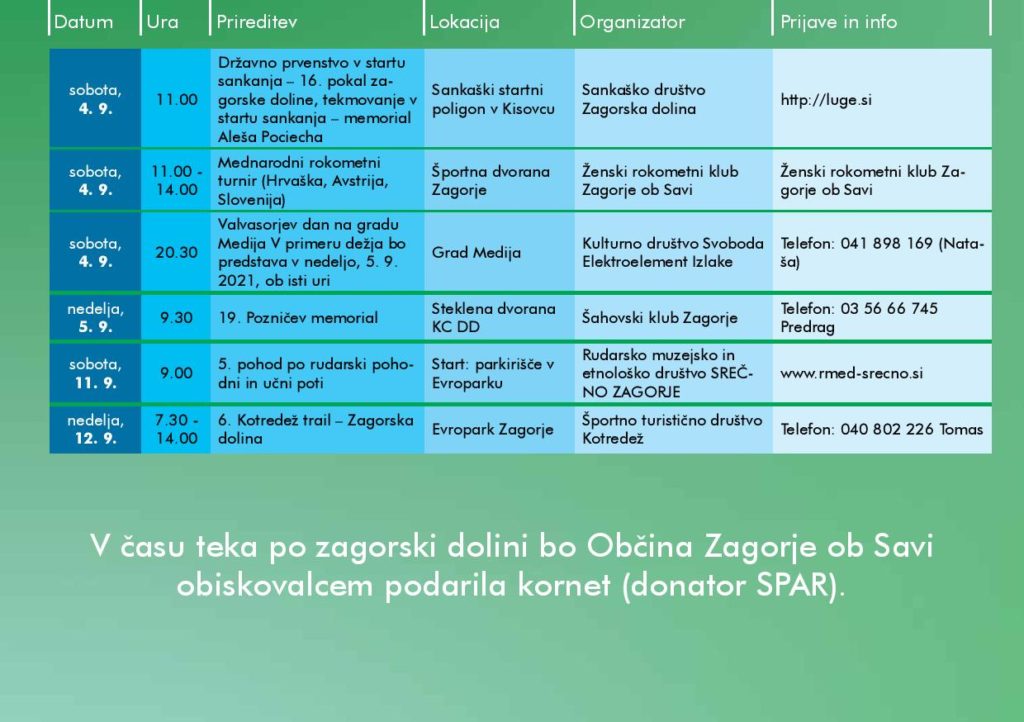 | Datum | Ura | Prireditev | Lokacija | Organizator | Prijave in info |
|---|---|---|---|---|---|
| sobota, 4. 9. | 11.00 | Državno prvenstvo v startu sankanja – 16. pokal zagorske doline, tekmovanje v startu sankanja – memorial Aleša Pociecha | Sankaški startni poligon v Kisovcu | Sankaško društvo Zagorska dolina | http://luge.si |
| sobota, 4. 9. | 11.00 - 14.00 | Mednarodni rokometni turnir (Hrvaška, Avstrija, Slovenija) | Športna dvorana Zagorje | Ženski rokometni klub Zagorje ob Savi | Ženski rokometni klub Zagorje ob Savi |
| sobota, 4. 9. | 20.30 | Valvasorjev dan na gradu Medija V primeru dežja bo predstava v nedeljo, 5. 9. 2021, ob isti uri | Grad Medija | Kulturno društvo Svoboda Elektroelement Izlake | Telefon: 041 898 169 (Nataša) |
| nedelja, 5. 9. | 9.30 | 19. Pozničev memorial | Steklena dvorana KC DD | Šahovski klub Zagorje | Telefon: 03 56 66 745 Predrag |
| sobota, 11. 9. | 9.00 | 5. pohod po rudarski pohodni in učni poti | Start: parkirišče v Evroparku | Rudarsko muzejsko in etnološko društvo SREČNO ZAGORJE | www.rmed-srecno.si |
| nedelja, 12. 9. | 7.30 - 14.00 | 6. Kotredež trail – Zagorska dolina | Evropark Zagorje | Športno turistično društvo Kotredež | Telefon: 040 802 226 Tomas |

V času teka po zagorski dolini bo Občina Zagorje ob Savi obiskovalcem podarila kornet (donator SPAR).